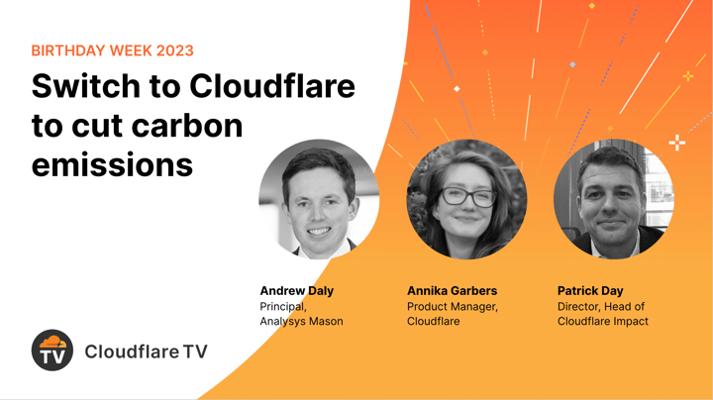 BIRTHDAY WEEK 2023

Switch to Cloudflare to cut carbon emissions

Andrew Daly
Principal, Analysys Mason

Annika Garbers
Product Manager, Cloudflare

Patrick Day
Director, Head of Cloudflare Impact

TV

Cloudflare TV